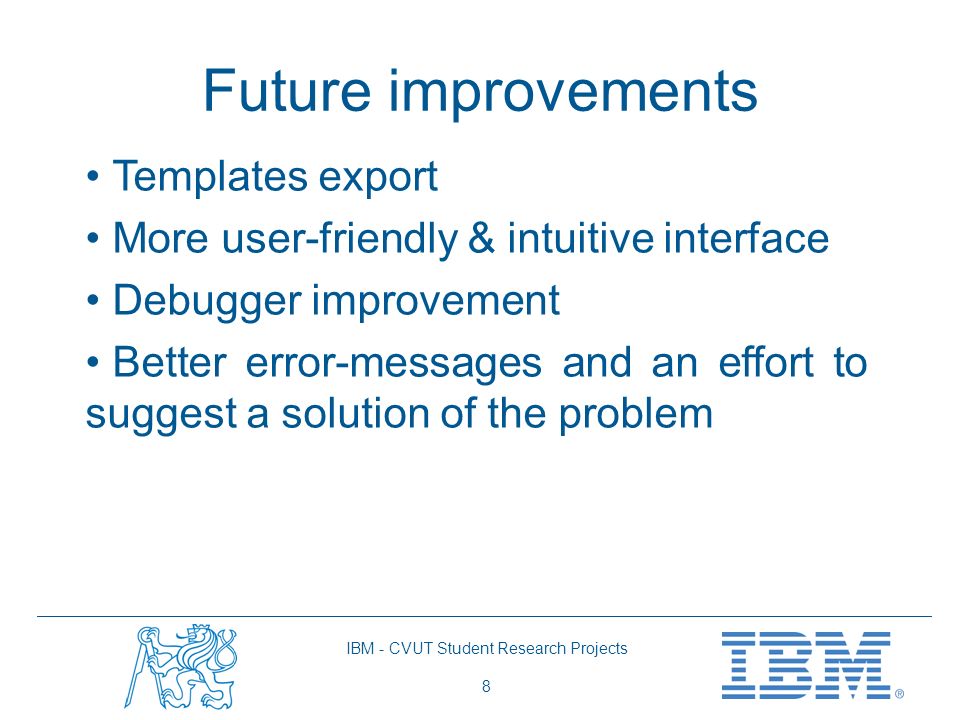 Future improvements

• Templates export

• More user-friendly & intuitive interface

• Debugger improvement

• Better error-messages and an effort to suggest a solution of the problem

IBM - CVUT Student Research Projects

8

IBM®